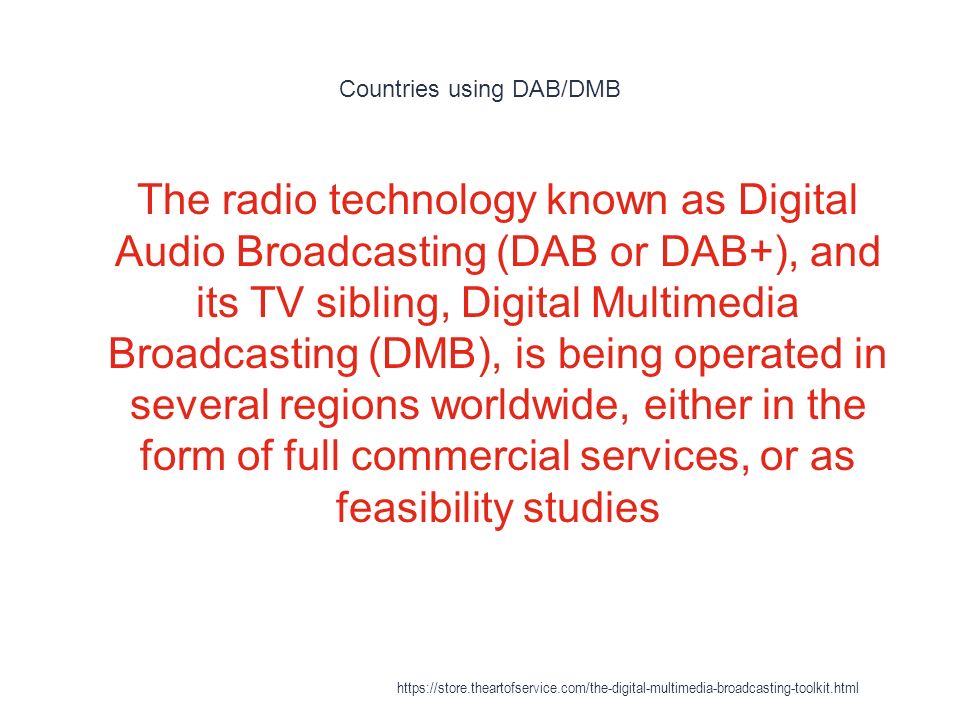 Countries using DAB/DMB

The radio technology known as Digital Audio Broadcasting (DAB or DAB+), and its TV sibling, Digital Multimedia Broadcasting (DMB), is being operated in several regions worldwide, either in the form of full commercial services, or as feasibility studies

https://store.theartofservice.com/the-digital-multimedia-broadcasting-toolkit.html